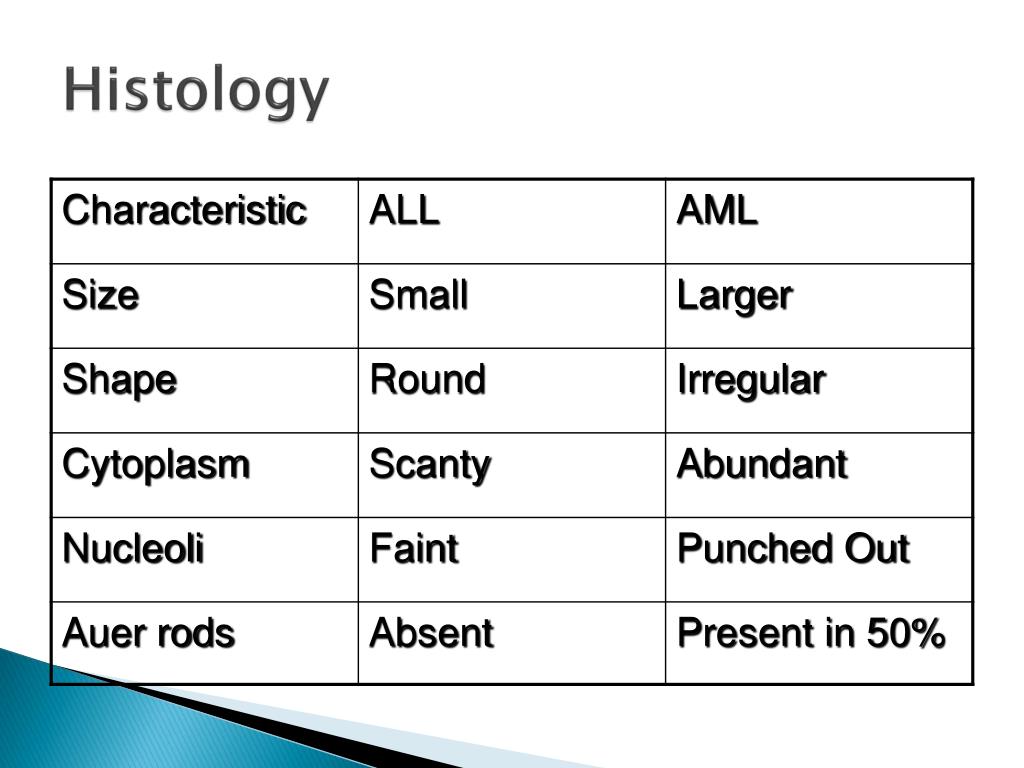 Histology

| Characteristic | ALL | AML |
|---|---|---|
| Size | Small | Larger |
| Shape | Round | Irregular |
| Cytoplasm | Scanty | Abundant |
| Nucleoli | Faint | Punched Out |
| Auer rods | Absent | Present in 50% |